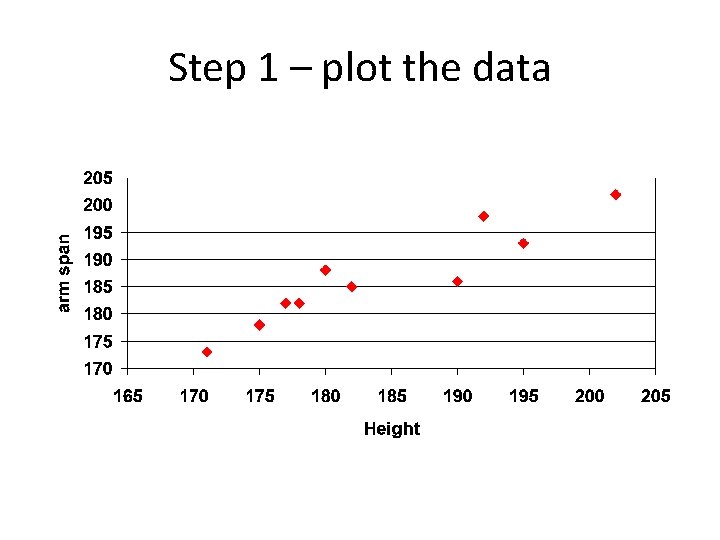 Step 1 – plot the data

arm span

205
200
195
190
185
180
175
170

165 170 175 180 185 190 195 200 205

Height